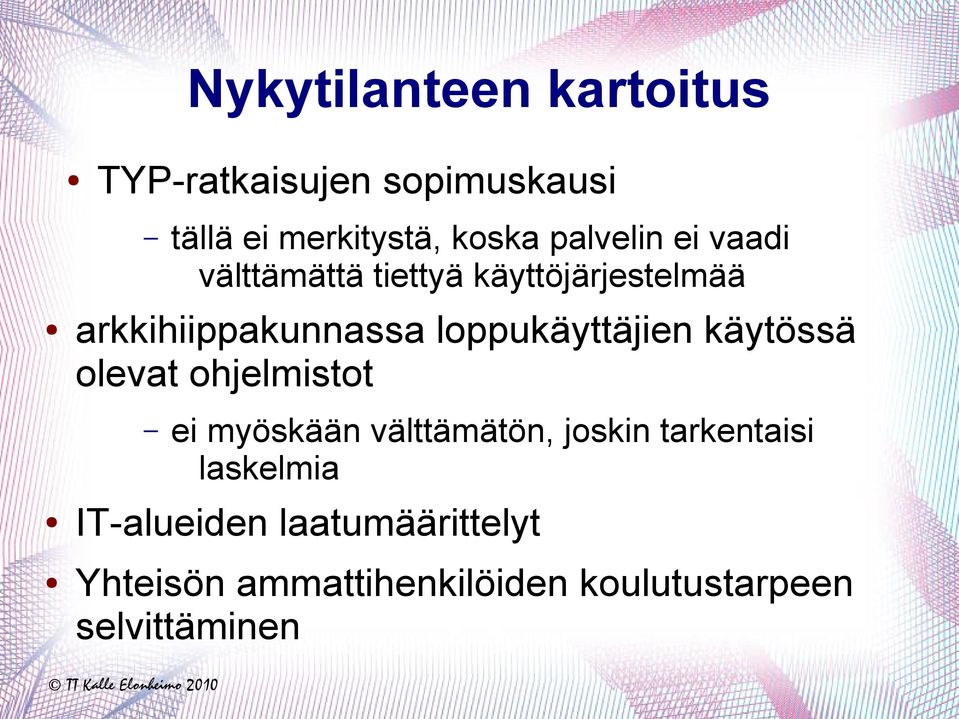 Nykytilanteen kartoitus

• TYP-ratkaisujen sopimuskausi

– tällä ei merkitystä, koska palvelin ei vaadi välttämättä tiettyä käyttöjärjestelmää

• arkkihiippakunnassa loppukäyttäjien käytössä olevat ohjelmistot

– ei myöskään välttämätön, joskin tarkentaisi laskelmia

• IT-alueiden laatumäärittelyt

• Yhteisön ammattihenkilöiden koulutustarpeen selvittäminen

© TT Kalle Elonheimo 2010